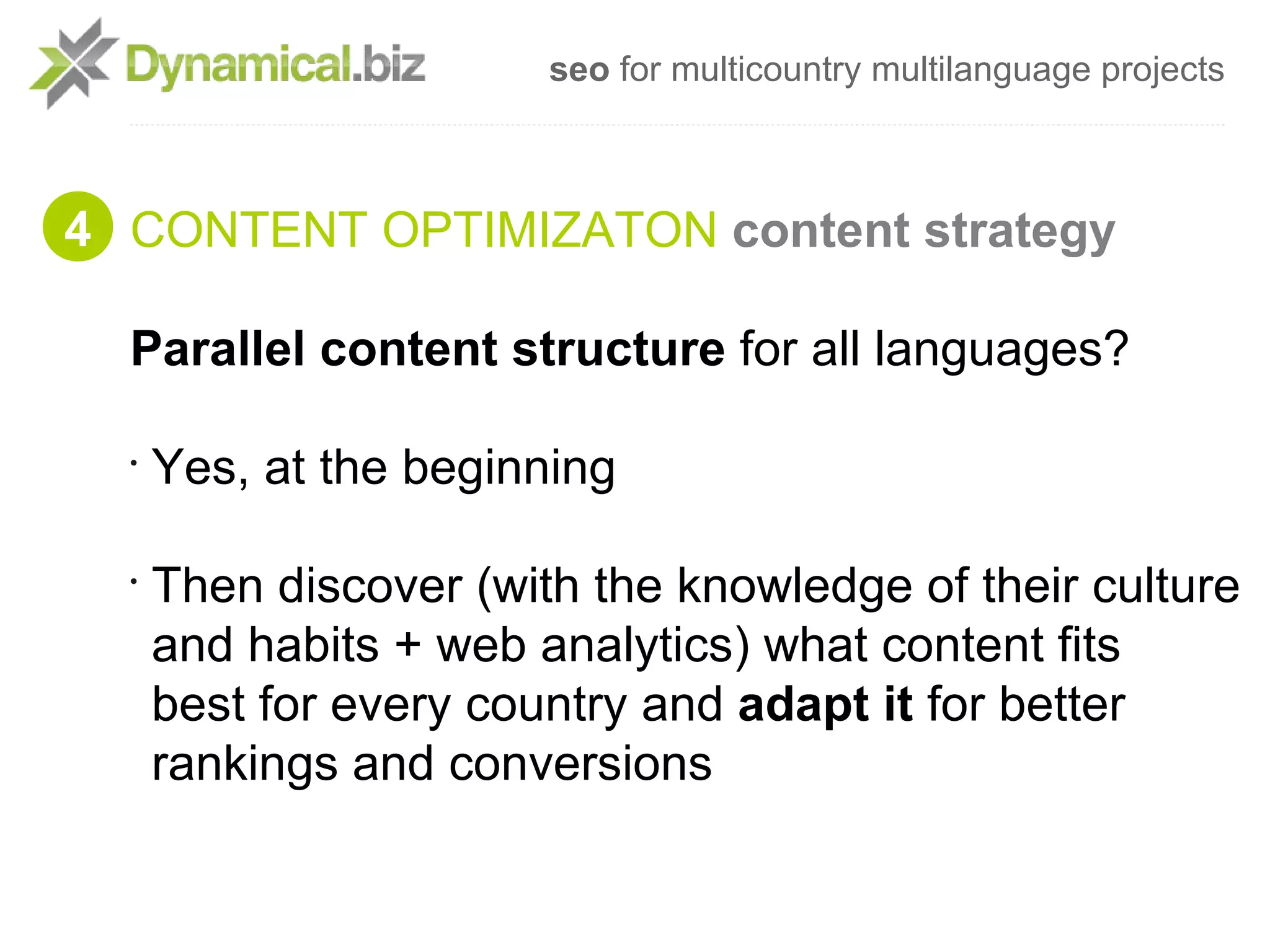 Dynamical.biz

seo for multicountry multilanguage projects

4 CONTENT OPTIMIZATON content strategy

Parallel content structure for all languages?

· Yes, at the beginning

· Then discover (with the knowledge of their culture and habits + web analytics) what content fits best for every country and adapt it for better rankings and conversions